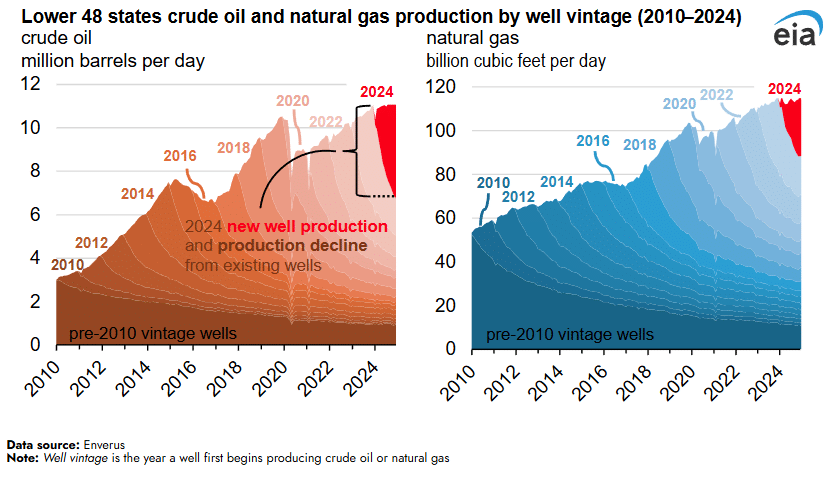 Lower 48 states crude oil and natural gas production by well vintage (2010–2024)

eia

crude oil
million barrels per day

12
10
8
6
4
2
0

2010
2012
2014
2016
2018
2020
2022
2024

2024 new well production and production decline from existing wells

pre-2010 vintage wells

2010
2012
2014
2016
2018
2020
2022
2024

natural gas
billion cubic feet per day

120
100
80
60
40
20
0

2010
2012
2014
2016
2018
2020
2022
2024

pre-2010 vintage wells

2010
2012
2014
2016
2018
2020
2022
2024

Data source: Enverus
Note: Well vintage is the year a well first begins producing crude oil or natural gas